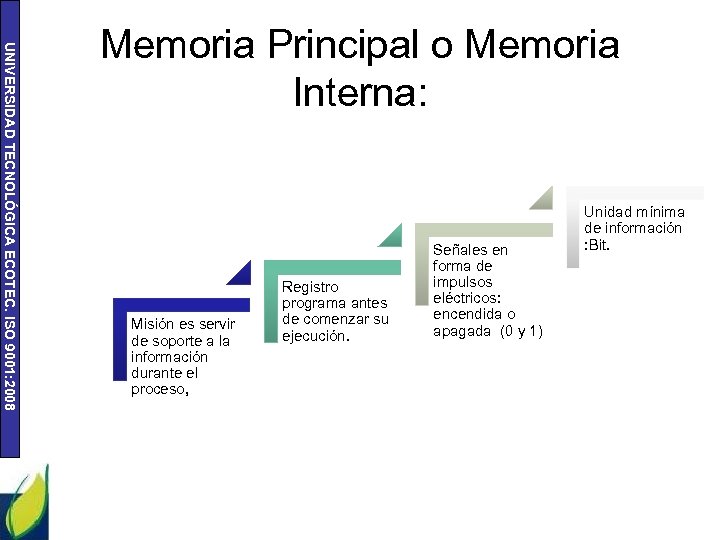 UNIVERSIDAD TECNOLÓGICA ECOTEC. ISO 9001:2008

Memoria Principal o Memoria Interna:

Misión es servir de soporte a la información durante el proceso,

Registro programa antes de comenzar su ejecución.

Señales en forma de impulsos eléctricos: encendida o apagada (0 y 1)

Unidad mínima de información :Bit.